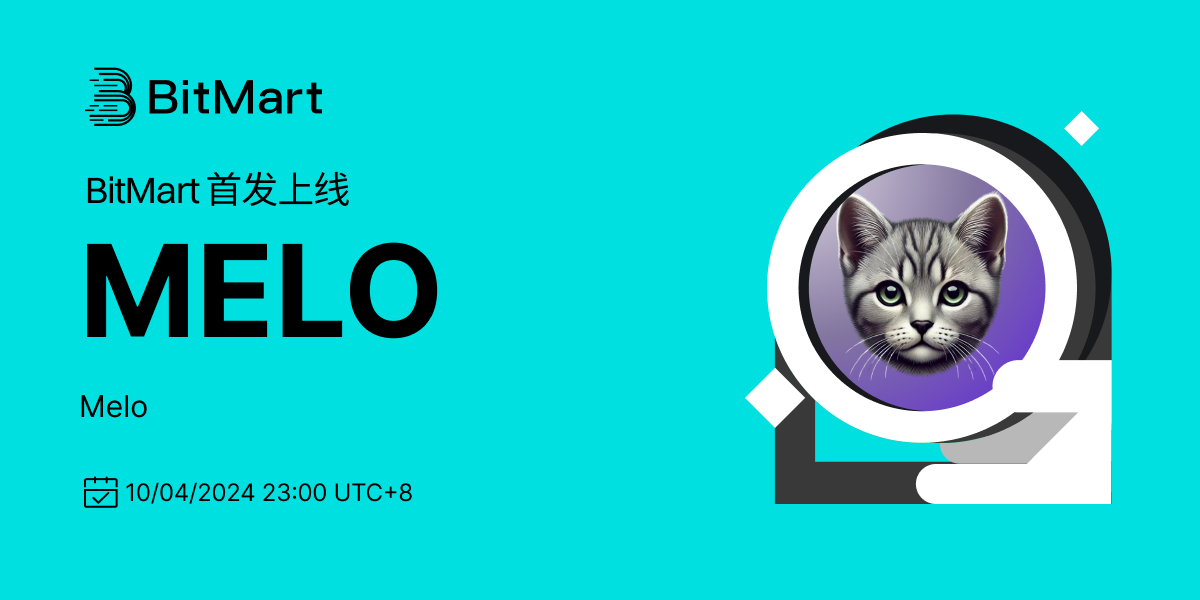 BitMart

BitMart 首发上线

MELO

Melo

10/04/2024 23:00 UTC+8